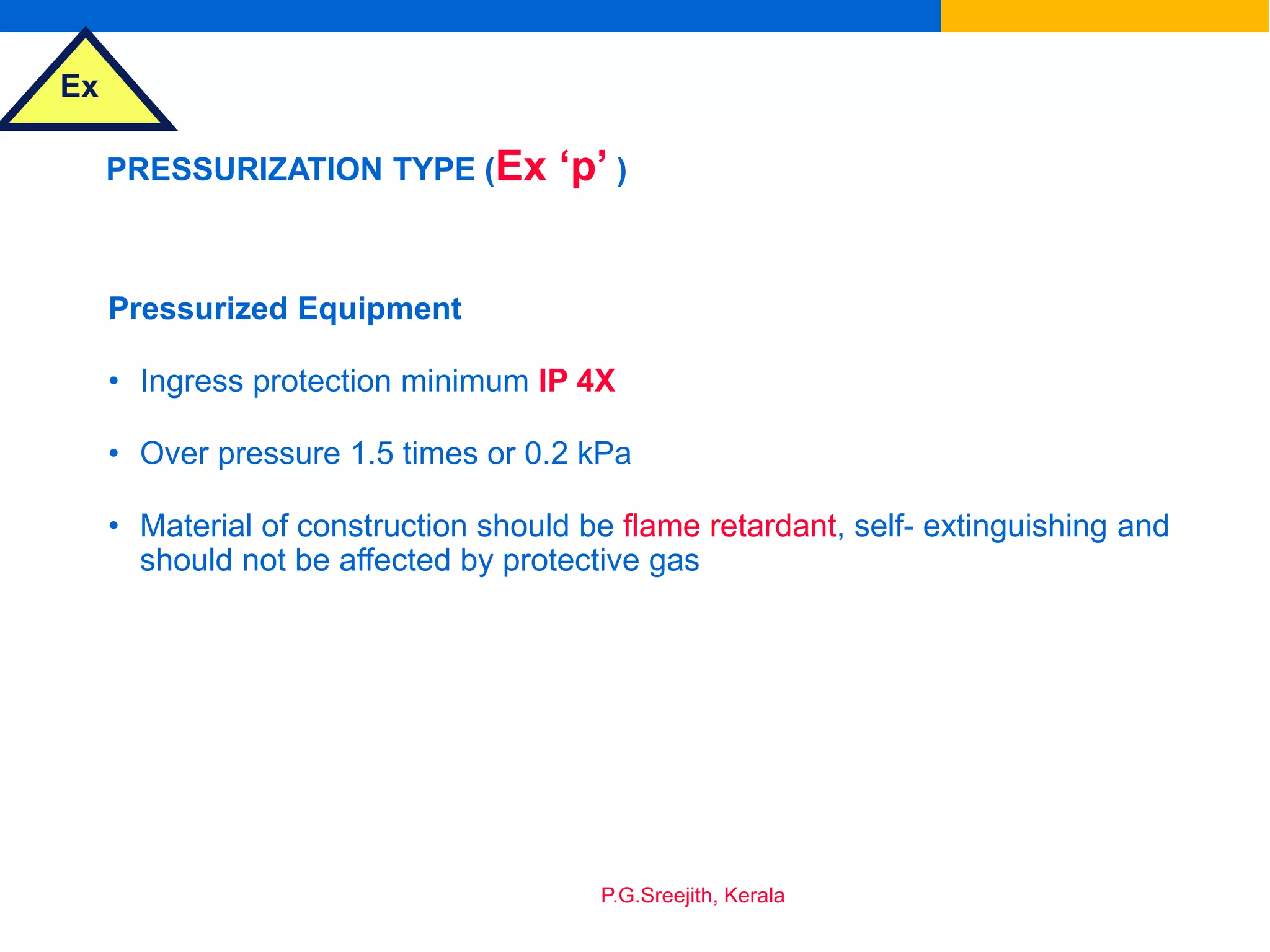 Ex

PRESSURIZATION TYPE (Ex ‘p’ )

Pressurized Equipment

• Ingress protection minimum IP 4X

• Over pressure 1.5 times or 0.2 kPa

• Material of construction should be flame retardant, self- extinguishing and should not be affected by protective gas

P.G.Sreejith, Kerala